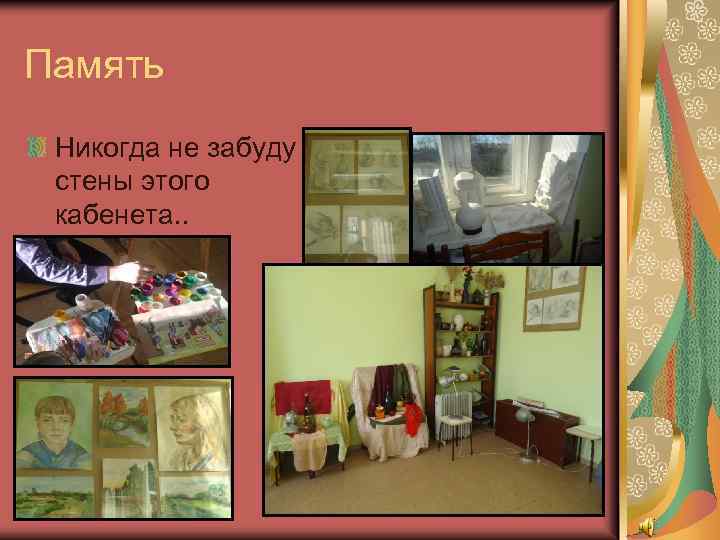 Память

Никогда не забуду стены этого кабенета..